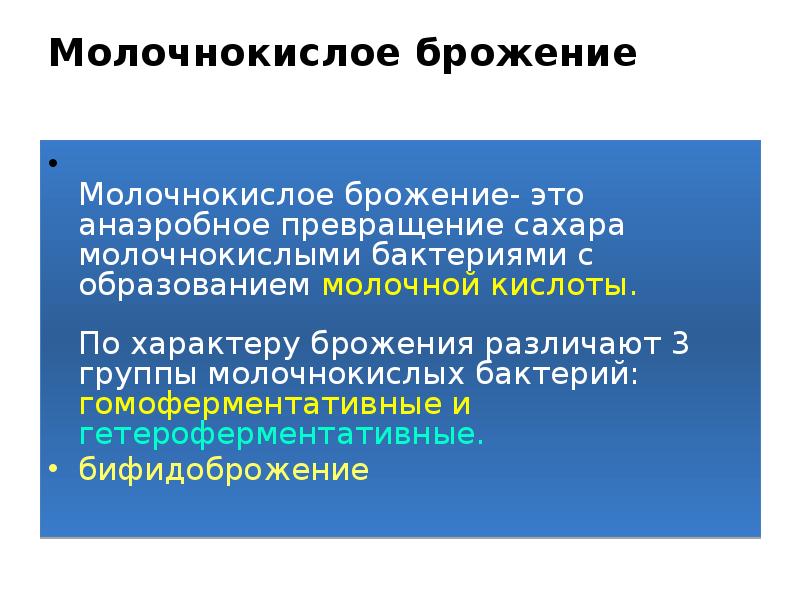 Молочнокислое брожение

•

Молочнокислое брожение- это анаэробное превращение сахара молочнокислыми бактериями с образованием молочной кислоты.

По характеру брожения различают 3 группы молочнокислых бактерий: гомоферментативные и гетероферментативные.

• бифидоброжение